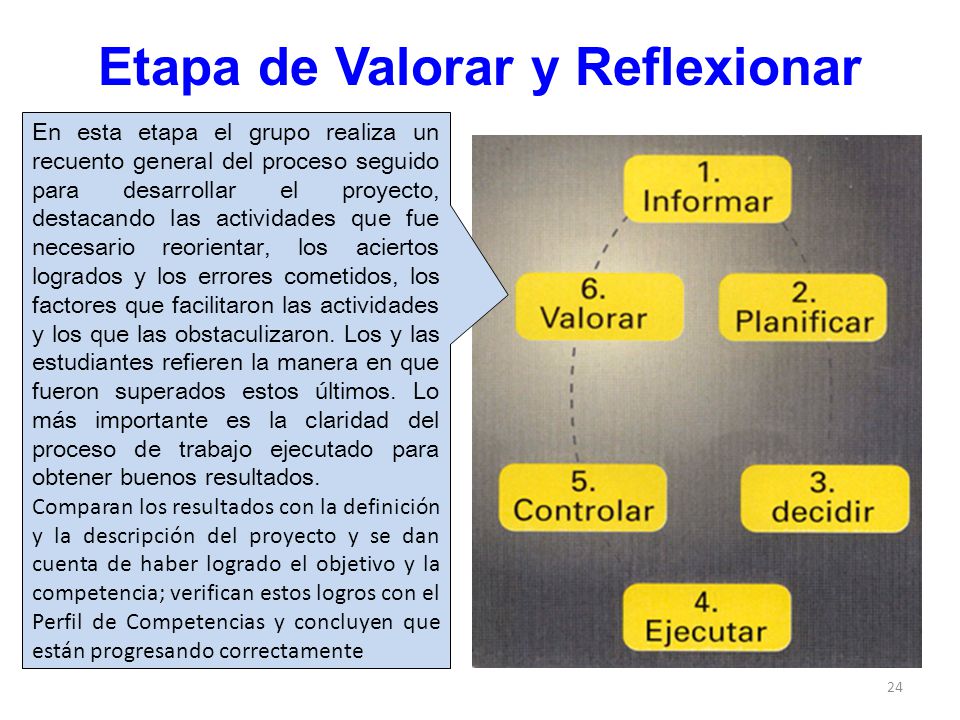 Etapa de Valorar y Reflexionar

En esta etapa el grupo realiza un recuento general del proceso seguido para desarrollar el proyecto, destacando las actividades que fue necesario reorientar, los aciertos logrados y los errores cometidos, los factores que facilitaron las actividades y los que las obstaculizaron. Los y las estudiantes refieren la manera en que fueron superados estos últimos. Lo más importante es la claridad del proceso de trabajo ejecutado para obtener buenos resultados.

Comparan los resultados con la definición y la descripción del proyecto y se dan cuenta de haber logrado el objetivo y la competencia; verifican estos logros con el Perfil de Competencias y concluyen que están progresando correctamente

1. Informar

2. Planificar

3. decidir

4. Ejecutar

5. Controlar

6. Valorar

24